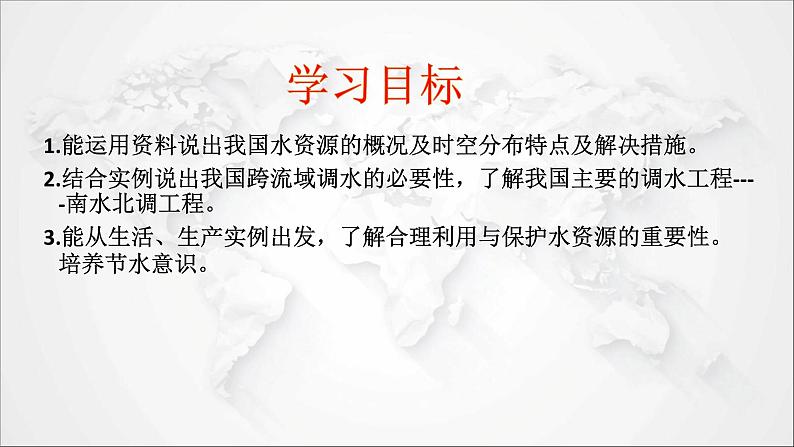 学习目标

1.能运用资料说出我国水资源的概况及时空分布特点及解决措施。

2.结合实例说出我国跨流域调水的必要性，了解我国主要的调水工程----南水北调工程。

3.能从生活、生产实例出发，了解合理利用与保护水资源的重要性。培养节水意识。